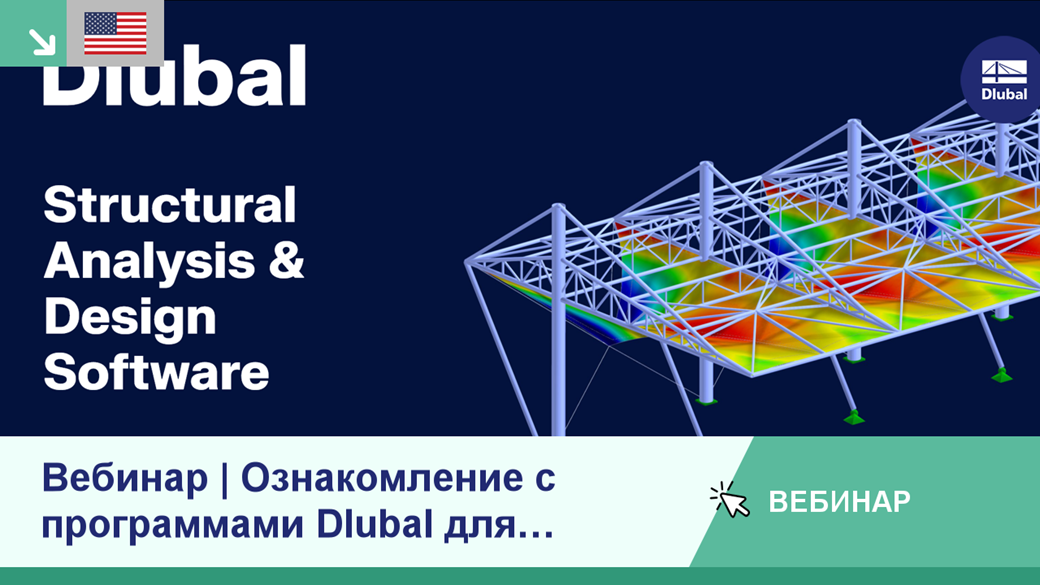 Dlubal

Dlubal

Structural Analysis & Design Software

Вебинар | Ознакомление с программами Dlubal для…

ВЕБИНАР